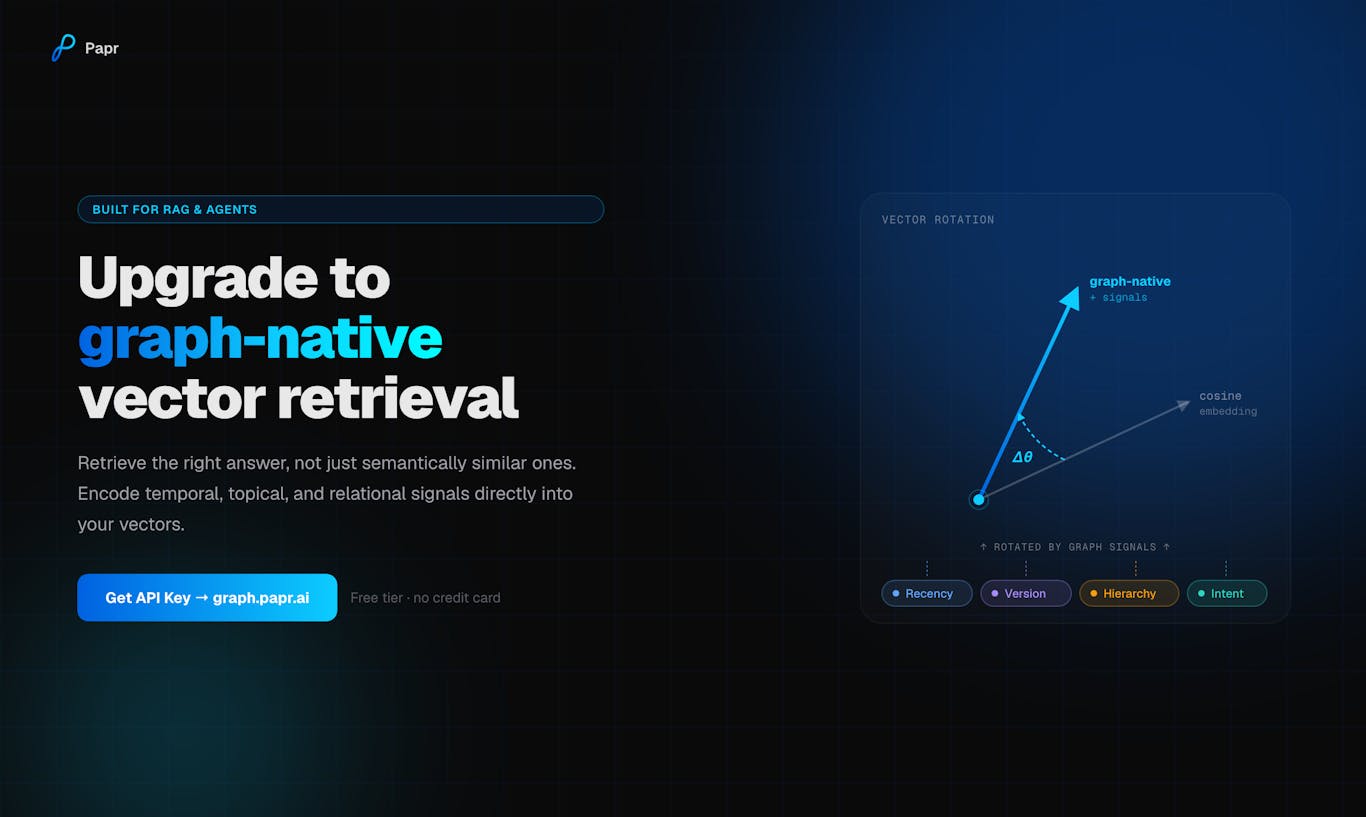 Papr

BUILT FOR RAG & AGENTS

Upgrade to graph-native vector retrieval

Retrieve the right answer, not just semantically similar ones. Encode temporal, topical, and relational signals directly into your vectors.

Get API Key → graph.papr.ai

Free tier · no credit card

VECTOR ROTATION

graph-native
+ signals

cosine
embedding

$\Delta\theta$

↑ ROTATED BY GRAPH SIGNALS ↑

Recency

Version

Hierarchy

Intent